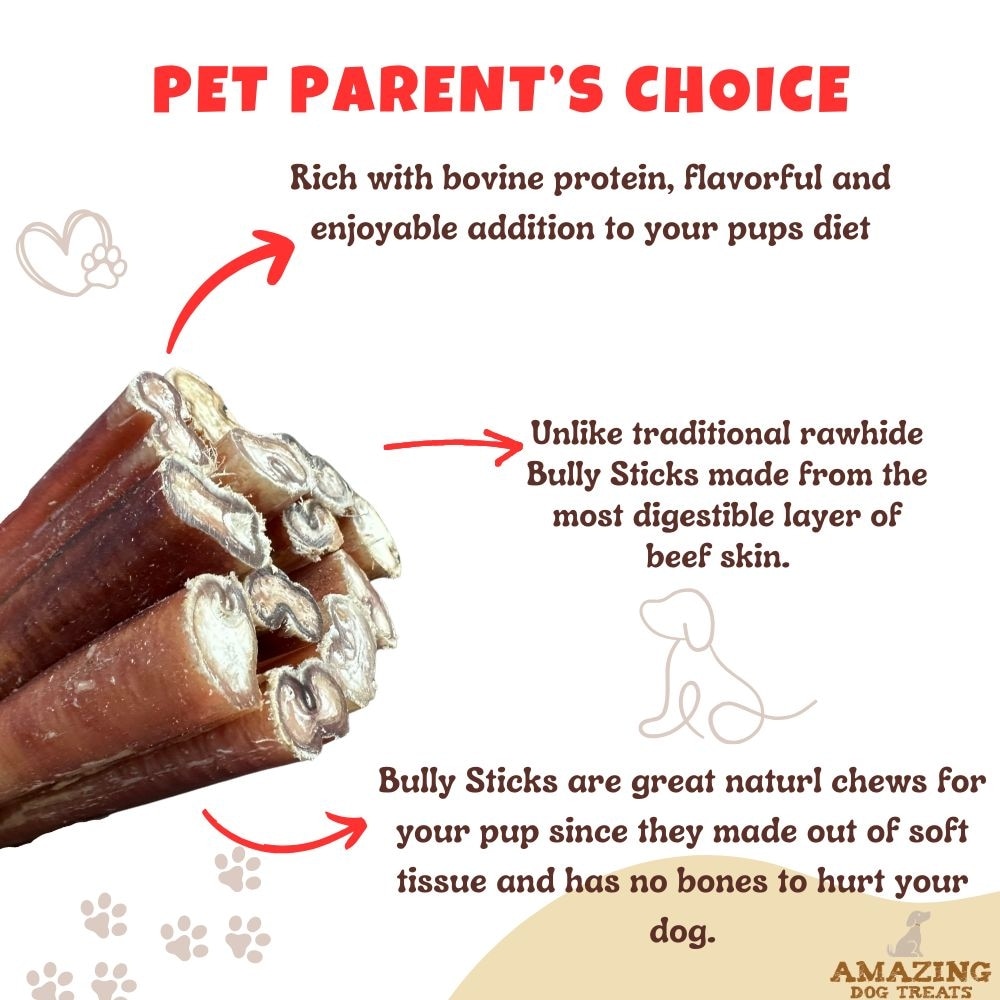 PET PARENT'S CHOICE

Rich with bovine protein, flavorful and enjoyable addition to your pups diet

Unlike traditional rawhide Bully Sticks made from the most digestible layer of beef skin.

Bully Sticks are great naturl chews for your pup since they made out of soft tissue and has no bones to hurt your dog.

AMAZING
DOG TREATS